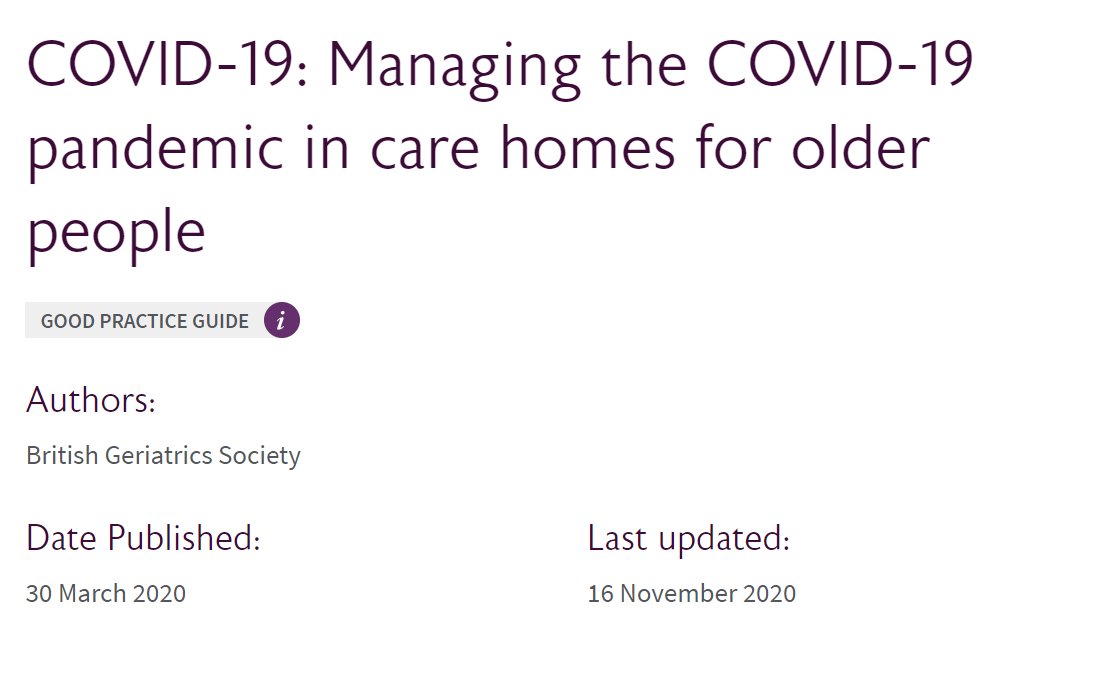 COVID-19: Managing the COVID-19 pandemic in care homes for older people

GOOD PRACTICE GUIDE i

Authors:

British Geriatrics Society

Date Published:

30 March 2020

Last updated:

16 November 2020